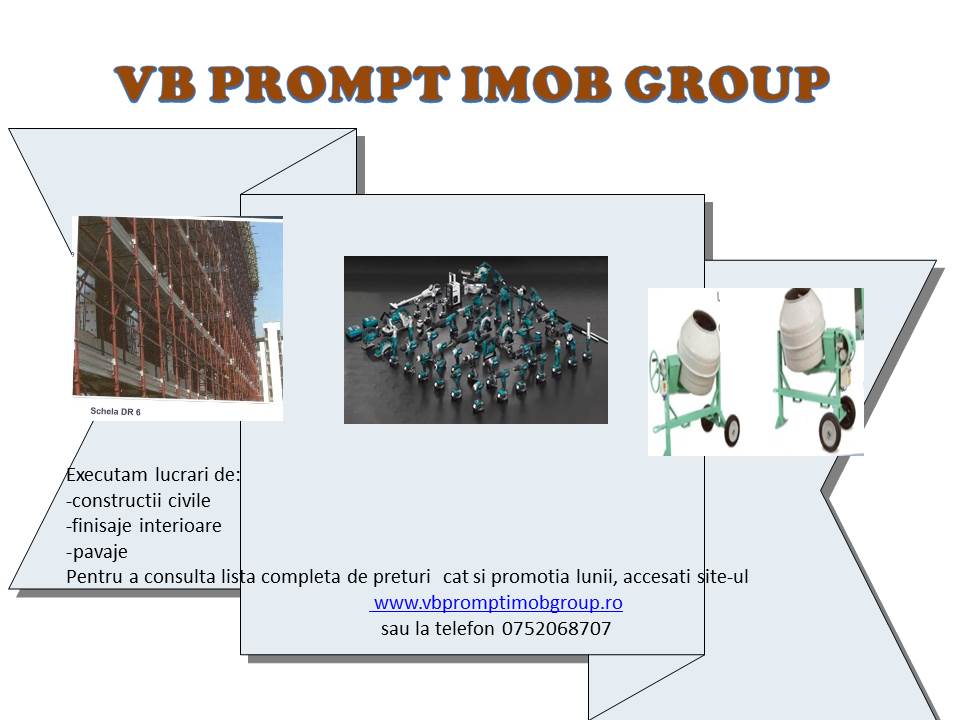 VB PROMPT IMOB GROUP

Schela DR 6

Executam lucrari de:
-constructii civile
-finisaje interioare
-pavaje
Pentru a consulta lista completa de preturi cat si promotia lunii, accesati site-ul
www.vbpromptimobgroup.ro
sau la telefon 0752068707